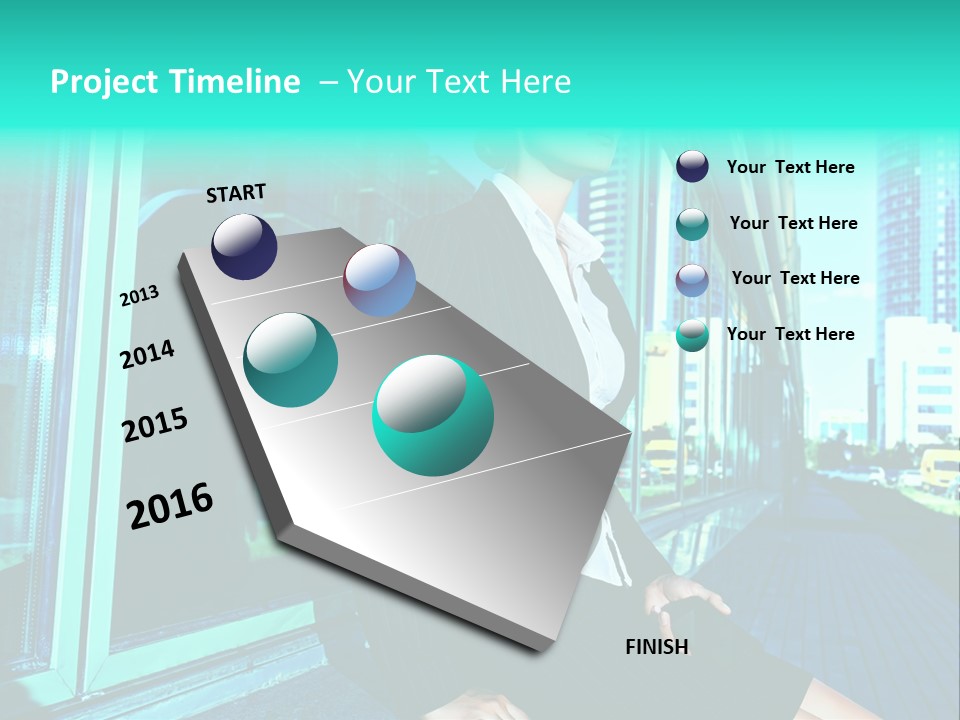 Project Timeline – Your Text Here

START

2013

2014

2015

2016

FINISH

Your Text Here

Your Text Here

Your Text Here

Your Text Here